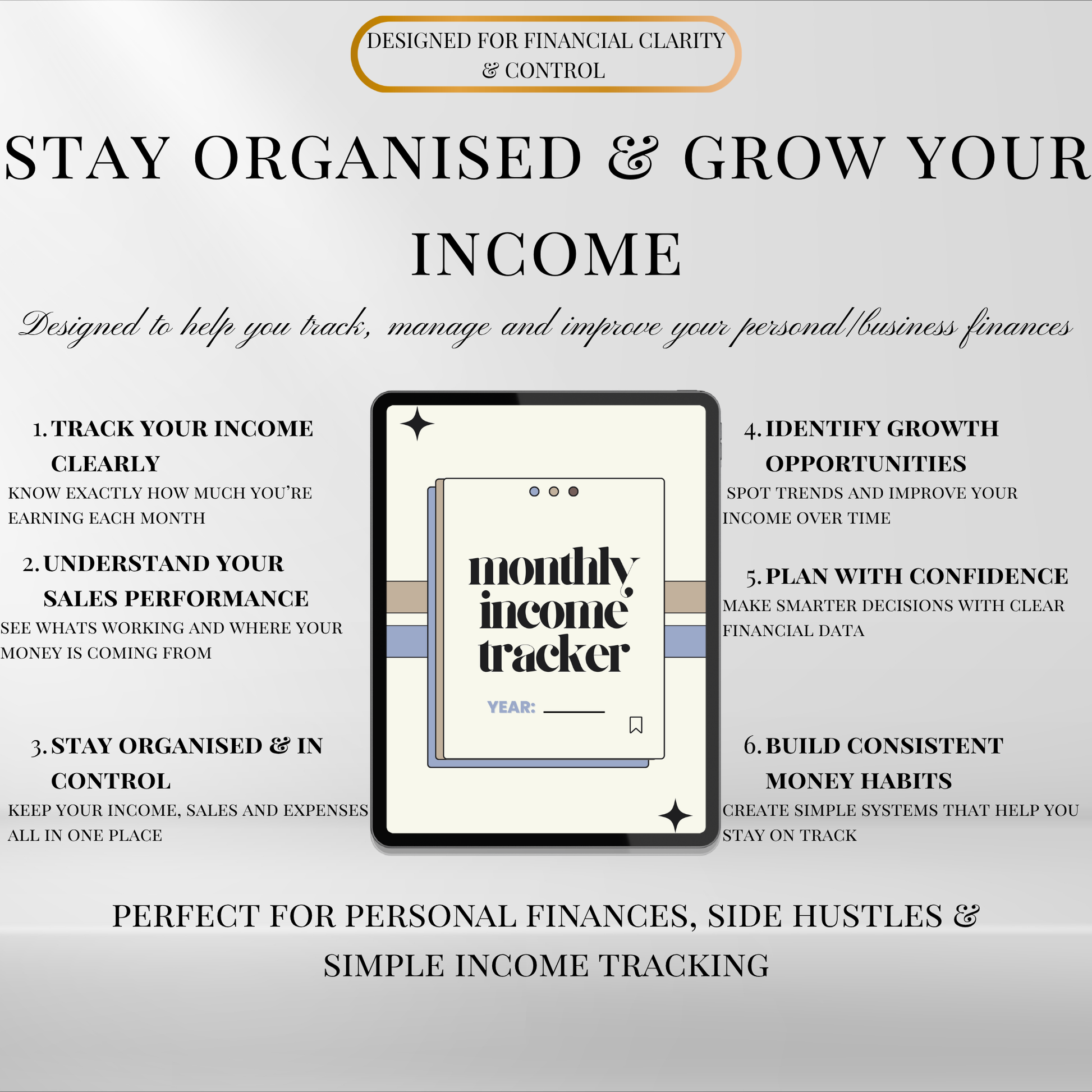 DESIGNED FOR FINANCIAL CLARITY & CONTROL

STAY ORGANISED & GROW YOUR INCOME

Designed to help you track, manage and improve your personal/business finances

1. TRACK YOUR INCOME CLEARLY
KNOW EXACTLY HOW MUCH YOU'RE EARNING EACH MONTH

2. UNDERSTAND YOUR SALES PERFORMANCE
SEE WHATS WORKING AND WHERE YOUR MONEY IS COMING FROM

3. STAY ORGANISED & IN CONTROL
KEEP YOUR INCOME, SALES AND EXPENSES ALL IN ONE PLACE

monthly income tracker

YEAR:

4. IDENTIFY GROWTH OPPORTUNITIES
SPOT TRENDS AND IMPROVE YOUR INCOME OVER TIME

5. PLAN WITH CONFIDENCE
MAKE SMARTER DECISIONS WITH CLEAR FINANCIAL DATA

6. BUILD CONSISTENT MONEY HABITS
CREATE SIMPLE SYSTEMS THAT HELP YOU STAY ON TRACK

PERFECT FOR PERSONAL FINANCES, SIDE HUSTLES & SIMPLE INCOME TRACKING